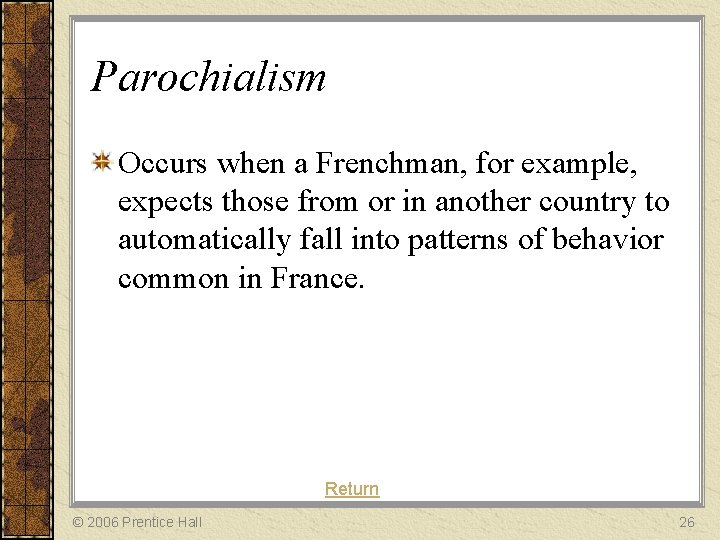 Parochialism

Occurs when a Frenchman, for example, expects those from or in another country to automatically fall into patterns of behavior common in France.

Return

© 2006 Prentice Hall

26